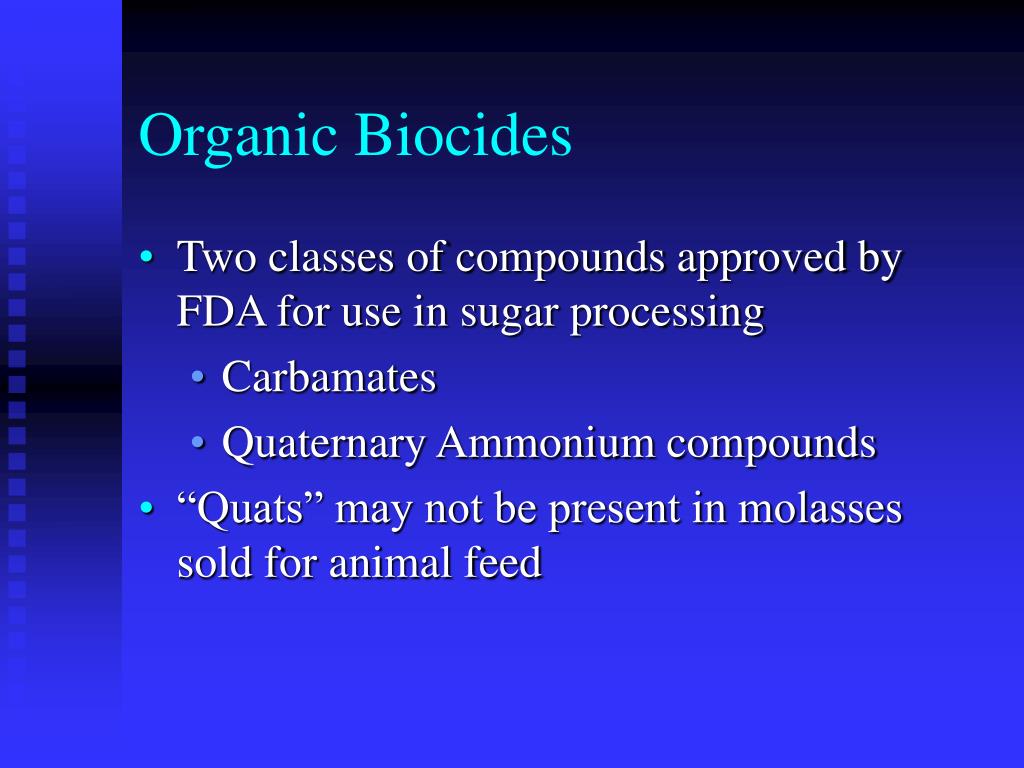 Organic Biocides

• Two classes of compounds approved by FDA for use in sugar processing
  • Carbamates
  • Quaternary Ammonium compounds
• “Quats” may not be present in molasses sold for animal feed